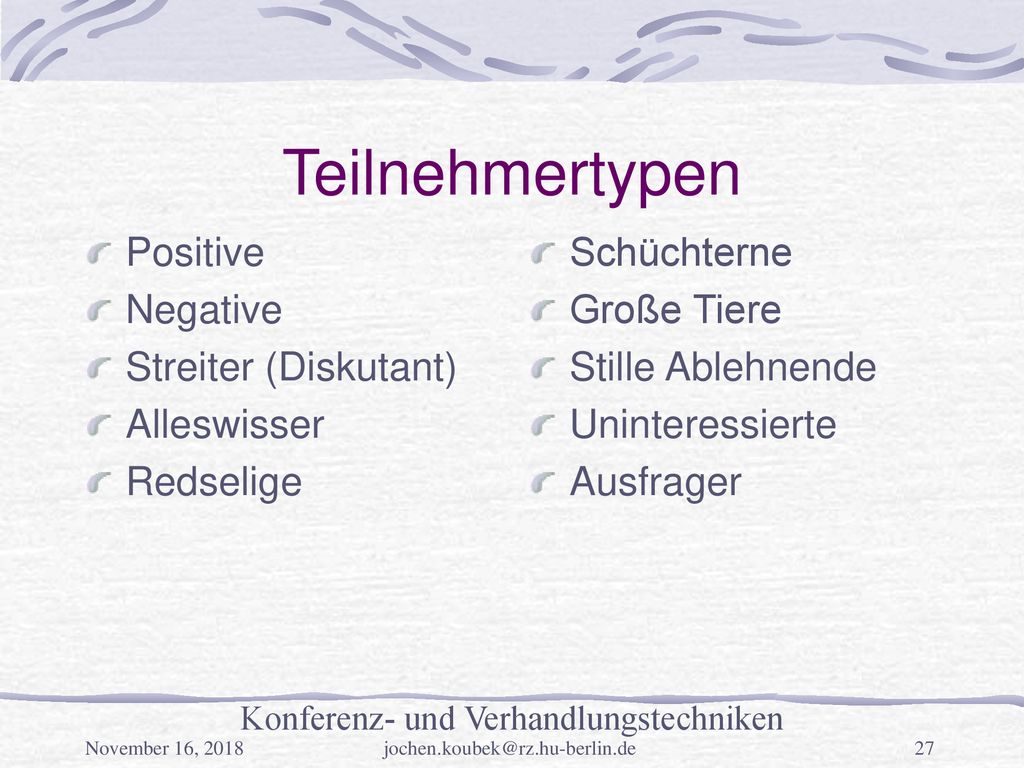 Teilnehmertypen

Positive
Negative
Streiter (Diskutant)
Alleswisser
Redselige

Schüchterne
Große Tiere
Stille Ablehnende
Uninteressierte
Ausfrager

Konferenz- und Verhandlungstechniken
November 16, 2018 jochen.koubek@rz.hu-berlin.de 27